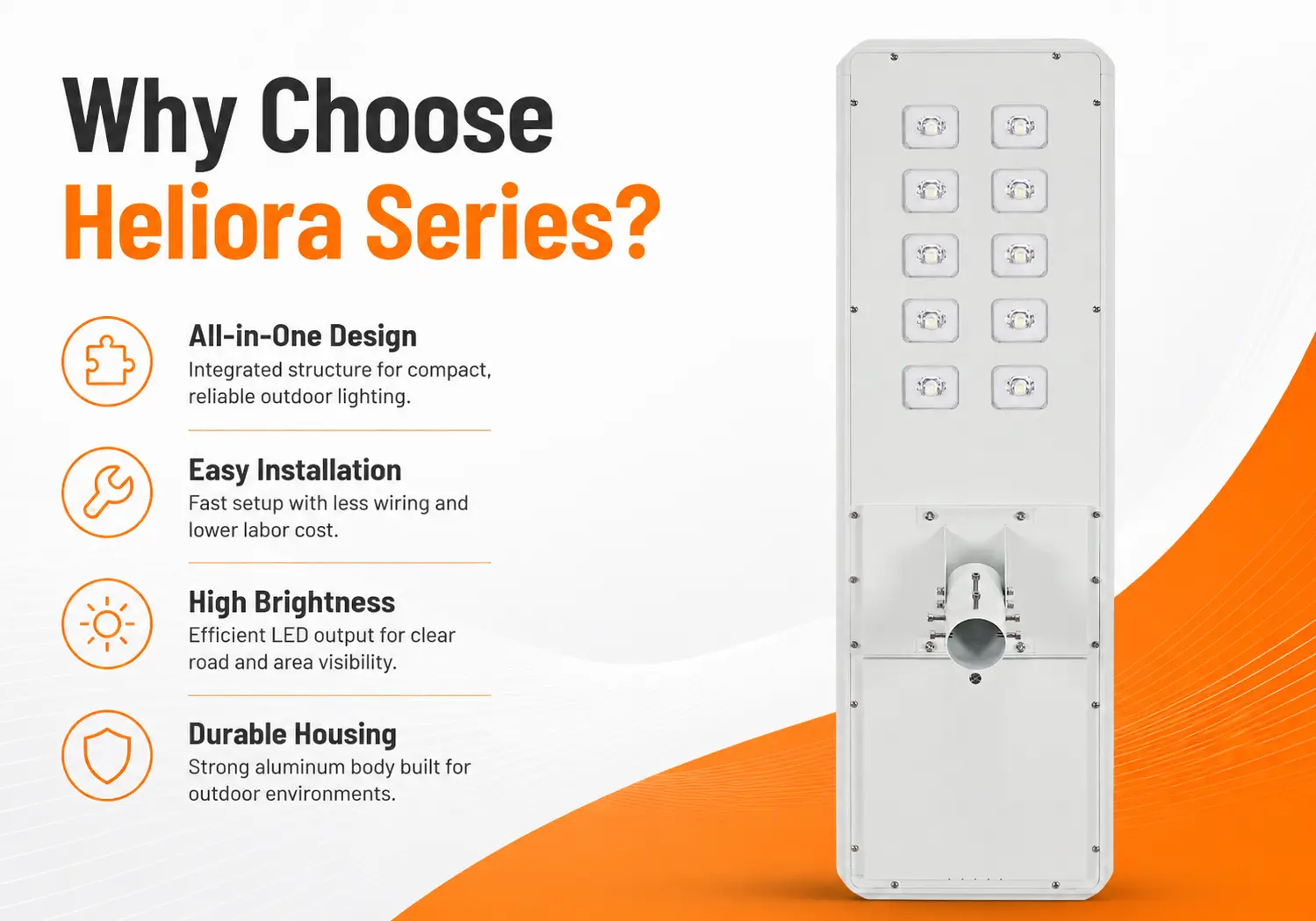 Why Choose
Heliora Series?

All-in-One Design
Integrated structure for compact, reliable outdoor lighting.

Easy Installation
Fast setup with less wiring and lower labor cost.

High Brightness
Efficient LED output for clear road and area visibility.

Durable Housing
Strong aluminum body built for outdoor environments.